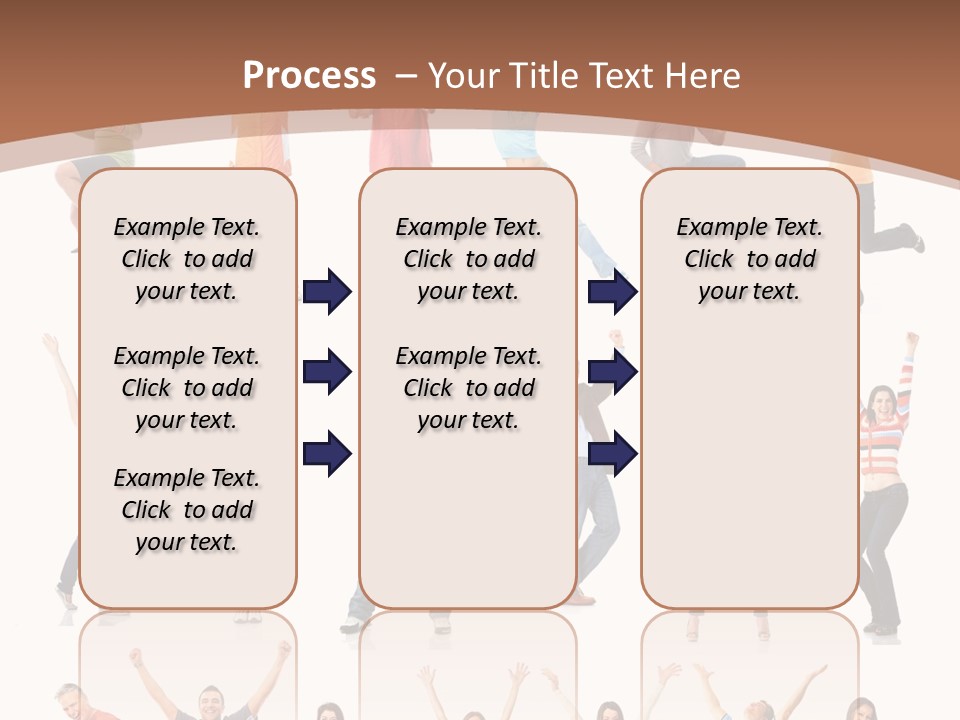 Process – Your Title Text Here

Example Text. Click to add your text.

Example Text. Click to add your text.

Example Text. Click to add your text.

Example Text. Click to add your text.

Example Text. Click to add your text.

Example Text. Click to add your text.